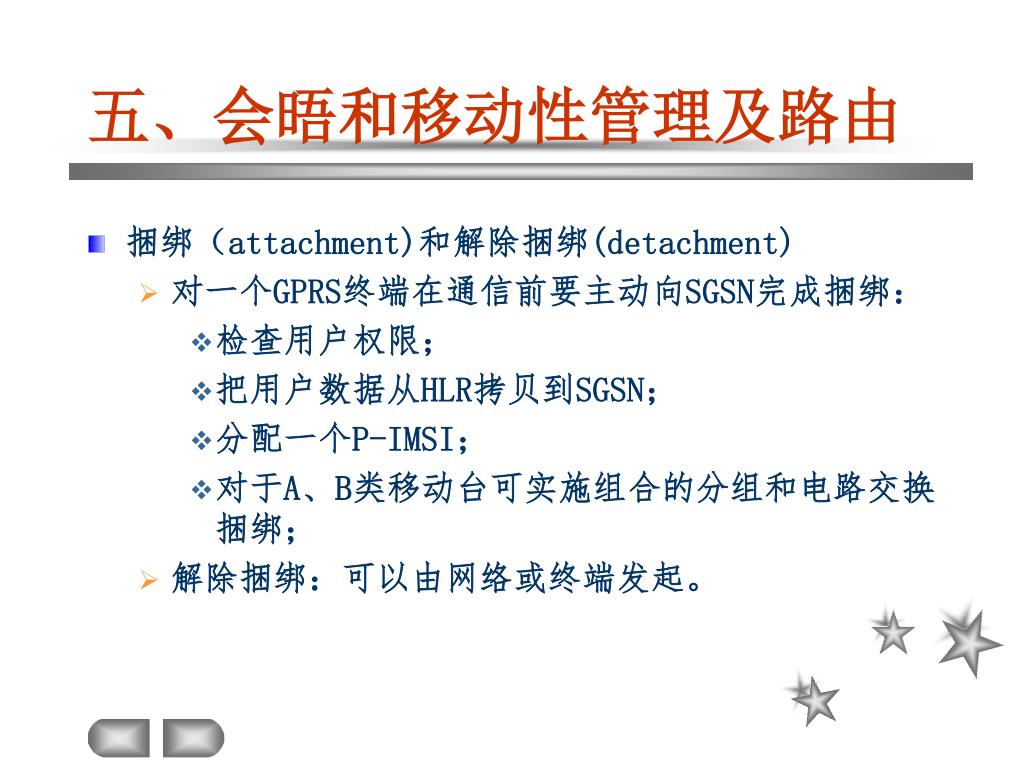 五、会晤和移动性管理及路由

捆绑（attachment)和解除捆绑(detachment)

对一个GPRS终端在通信前要主动向SGSN完成捆绑：

检查用户权限；

把用户数据从HLR拷贝到SGSN；

分配一个P-IMSI；

对于A、B类移动台可实施组合的分组和电路交换捆绑；

解除捆绑：可以由网络或终端发起。